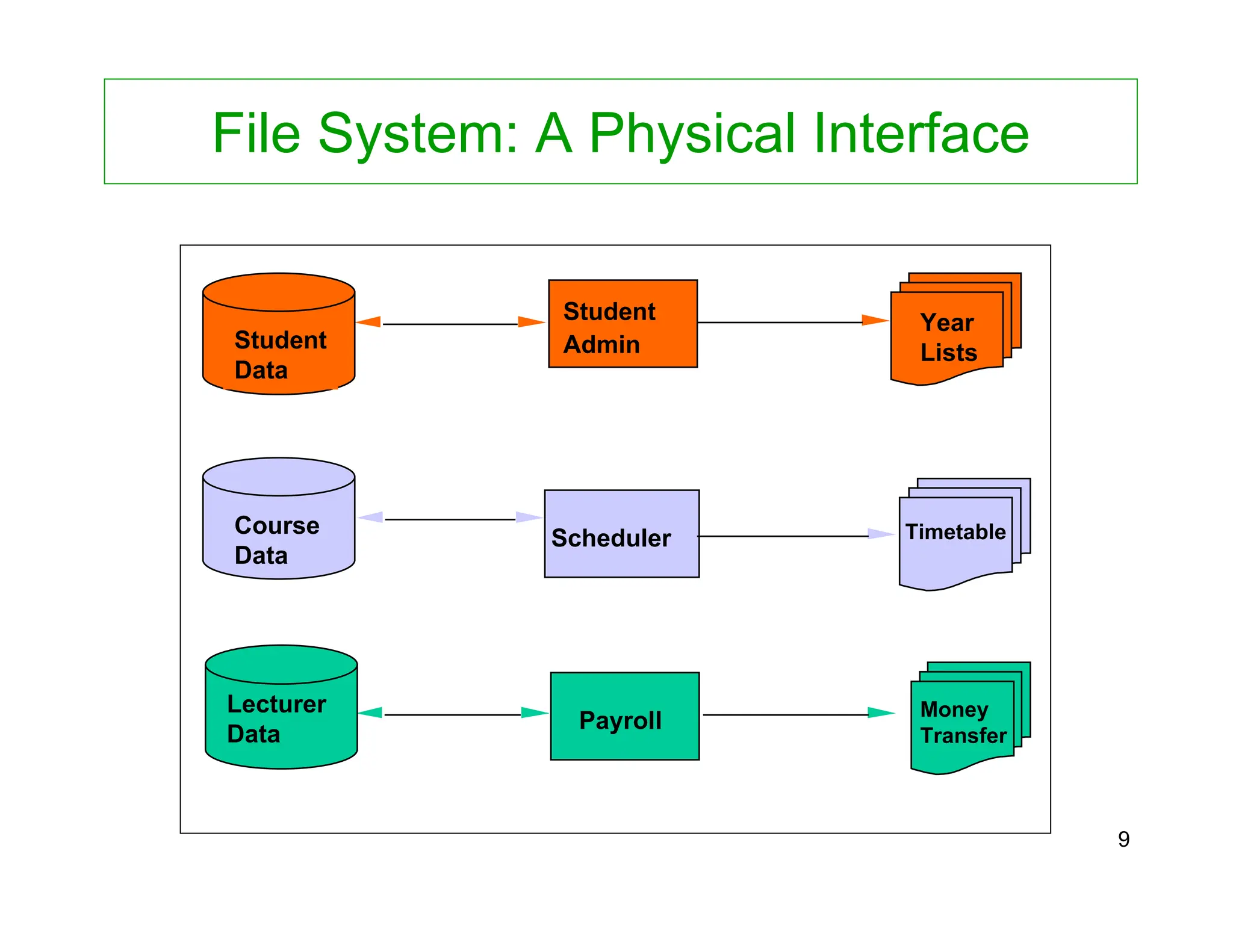 File System: A Physical Interface

Student Data

Student Admin

Year Lists

Course Data

Scheduler

Timetable

Lecturer Data

Payroll

Money Transfer

9